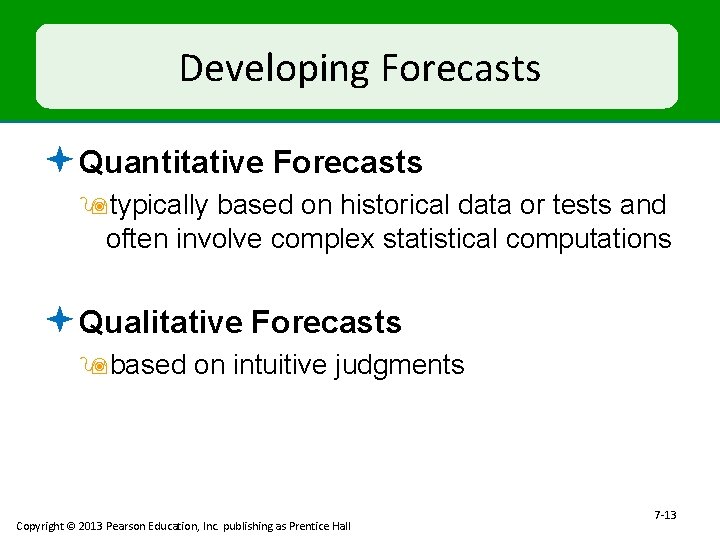 Developing Forecasts

Quantitative Forecasts

typically based on historical data or tests and often involve complex statistical computations

Qualitative Forecasts

based on intuitive judgments

7-13

Copyright © 2013 Pearson Education, Inc. publishing as Prentice Hall